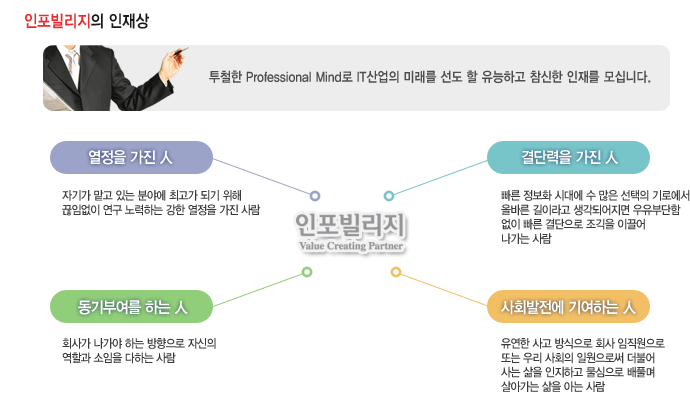 인포빌리지의 인재상

투철한 Professional Mind로 IT산업의 미래를 선도 할 유능하고 참신한 인재를 모십니다.

열정을 가진 人

자기가 맡고 있는 분야에 최고가 되기 위해 끊임없이 연구 노력하는 강한 열정을 가진 사람

결단력을 가진 人

빠른 정보화 시대에 수 많은 선택의 기로에서 올바른 길이라고 생각되어지면 우유부단함 없이 빠른 결단으로 조직을 이끌어 나가는 사람

인포빌리지
Value Creating Partner

동기부여를 하는 人

회사가 나가야 하는 방향으로 자신의 역할과 소임을 다하는 사람

사회발전에 기여하는 人

유연한 사고 방식으로 회사 임직원으로 또는 우리 사회의 일원으로써 더불어 사는 삶을 인지하고 물심으로 배풀며 살아가는 삶을 아는 사람